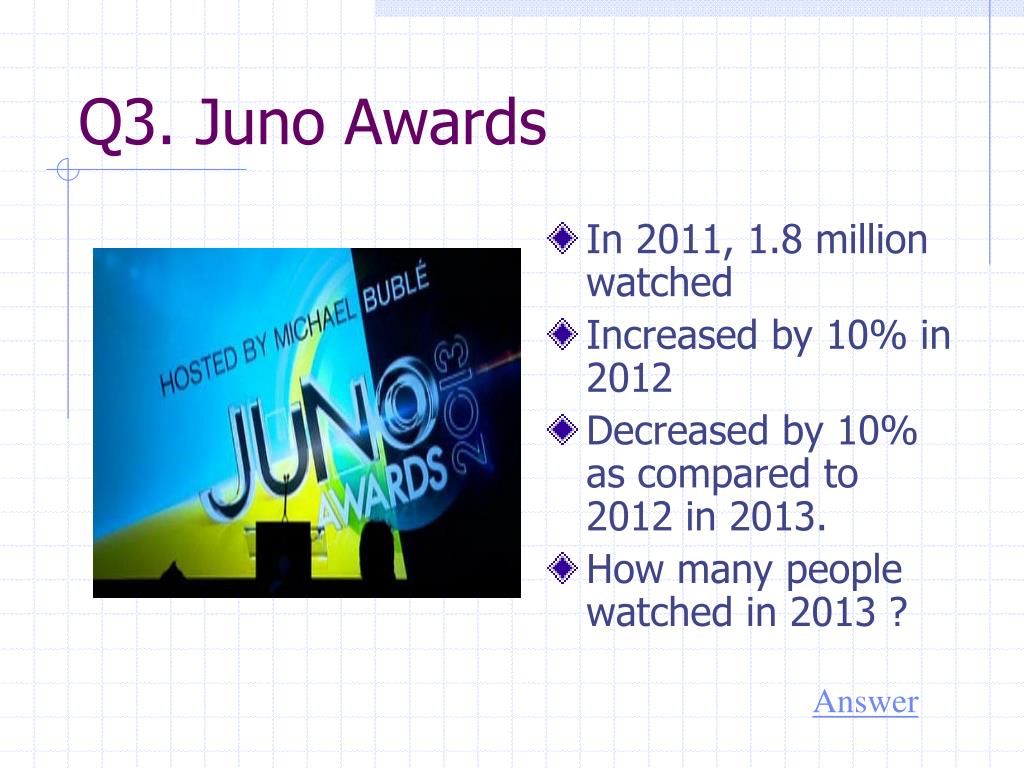 Q3. Juno Awards

HOSTED BY MICHAEL BUBLÉ
JUNO AWARDS 2013

In 2011, 1.8 million watched

Increased by 10% in 2012

Decreased by 10% as compared to 2012 in 2013.

How many people watched in 2013 ?

Answer